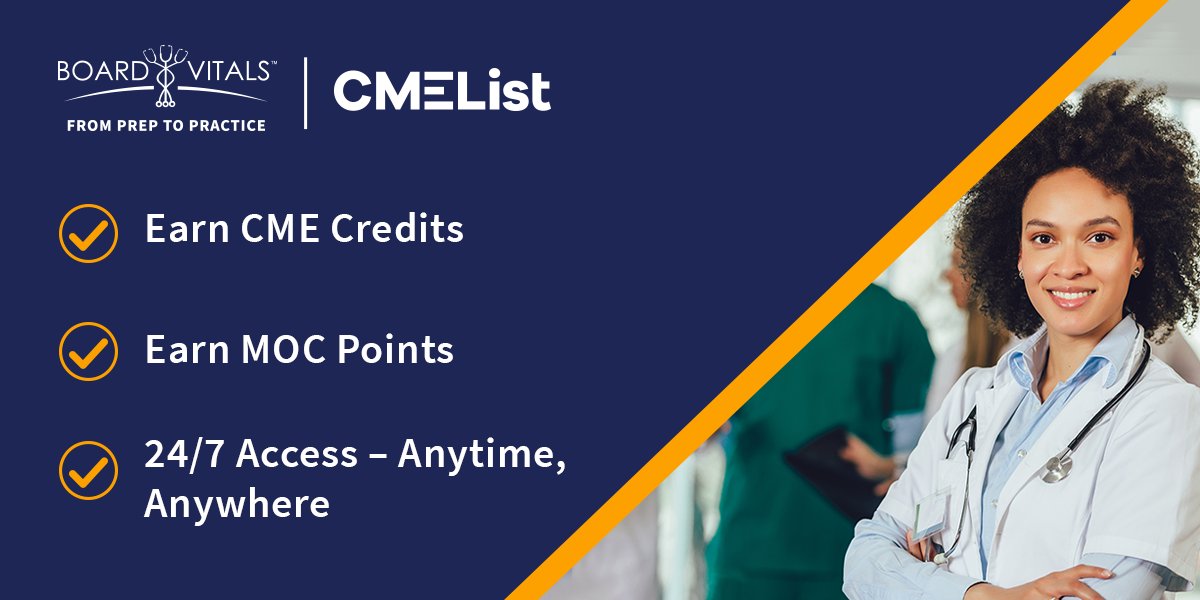 BOARD VITALS™
FROM PREP TO PRACTICE

CMEList

Earn CME Credits

Earn MOC Points

24/7 Access – Anytime, Anywhere